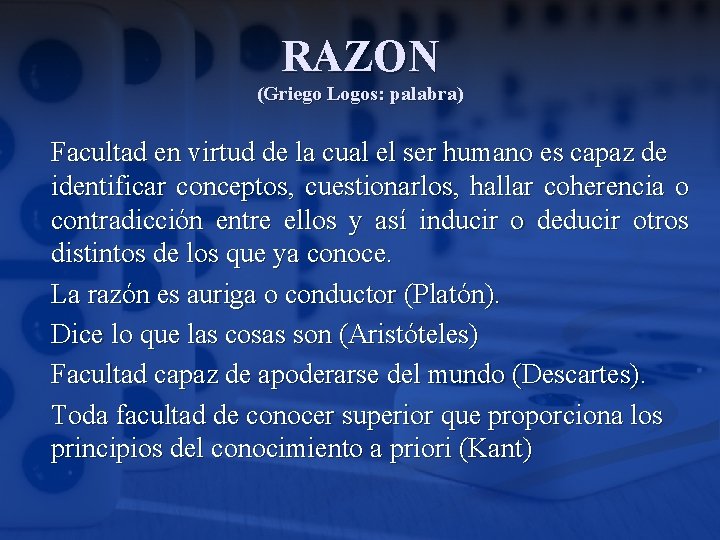 RAZON
(Griego Logos: palabra)

Facultad en virtud de la cual el ser humano es capaz de identificar conceptos, cuestionarlos, hallar coherencia o contradicción entre ellos y así inducir o deducir otros distintos de los que ya conoce.

La razón es auriga o conductor (Platón).

Dice lo que las cosas son (Aristóteles)

Facultad capaz de apoderarse del mundo (Descartes).

Toda facultad de conocer superior que proporciona los principios del conocimiento a priori (Kant)